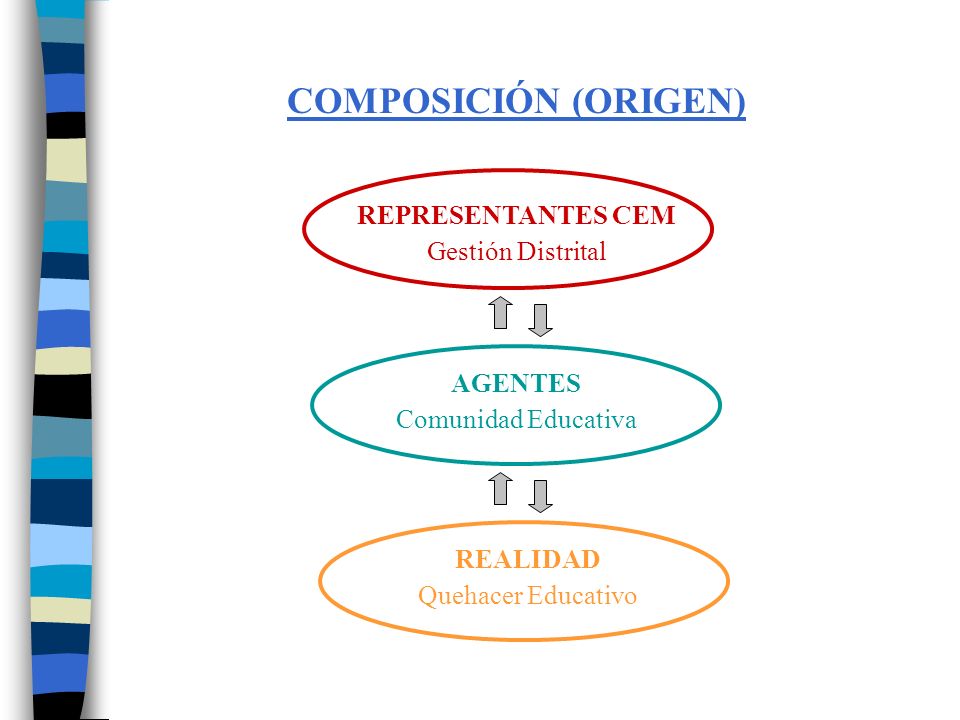 COMPOSICIÓN (ORIGEN)

REPRESENTANTES CEM
Gestión Distrital

AGENTES
Comunidad Educativa

REALIDAD
Quehacer Educativo